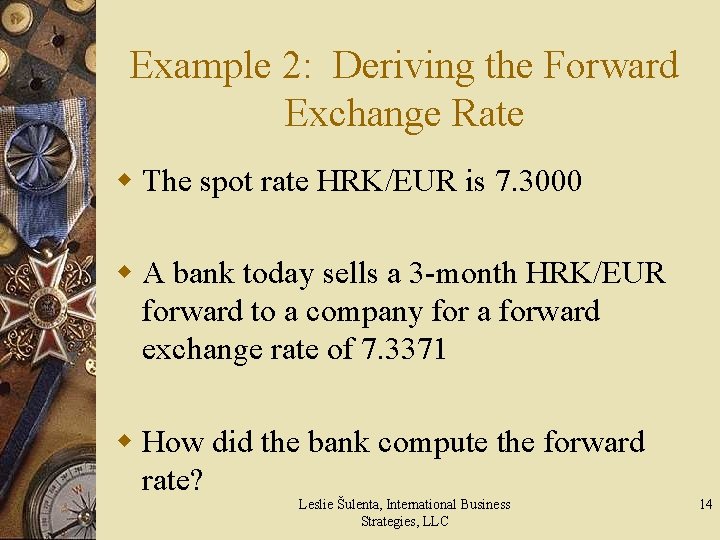 Example 2: Deriving the Forward Exchange Rate

The spot rate HRK/EUR is 7.3000

A bank today sells a 3-month HRK/EUR forward to a company for a forward exchange rate of 7.3371

How did the bank compute the forward rate?

Leslie Šulenta, International Business Strategies, LLC

14